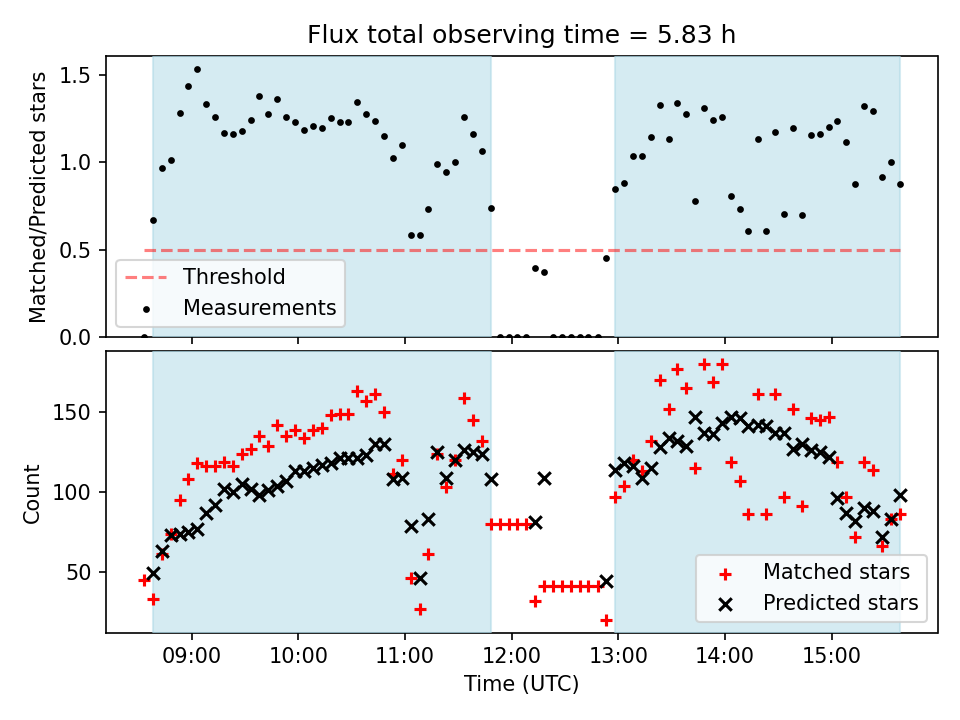 Flux total observing time = 5.83 h

Matched/Predicted stars

1.5
1.0
0.5
0.0

Threshold
Measurements

Count

150
100
50

Matched stars
Predicted stars

09:00
10:00
11:00
12:00
13:00
14:00
15:00

Time (UTC)